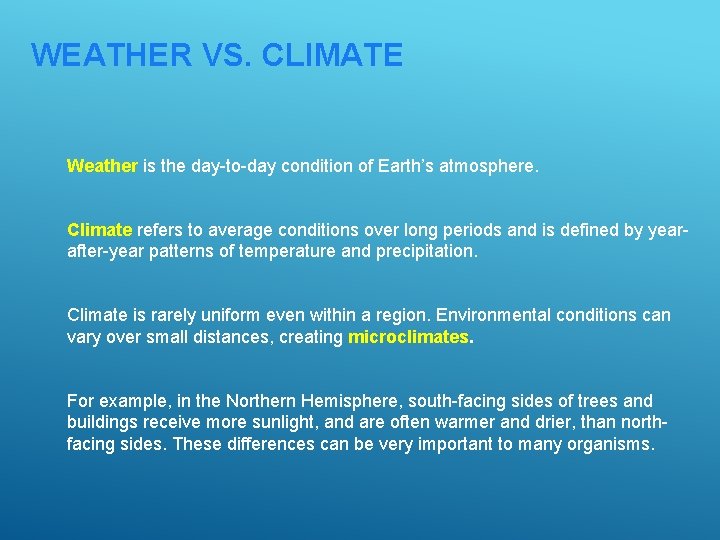 WEATHER VS. CLIMATE

Weather is the day-to-day condition of Earth's atmosphere.

Climate refers to average conditions over long periods and is defined by year-after-year patterns of temperature and precipitation.

Climate is rarely uniform even within a region. Environmental conditions can vary over small distances, creating microclimates.

For example, in the Northern Hemisphere, south-facing sides of trees and buildings receive more sunlight, and are often warmer and drier, than north-facing sides. These differences can be very important to many organisms.